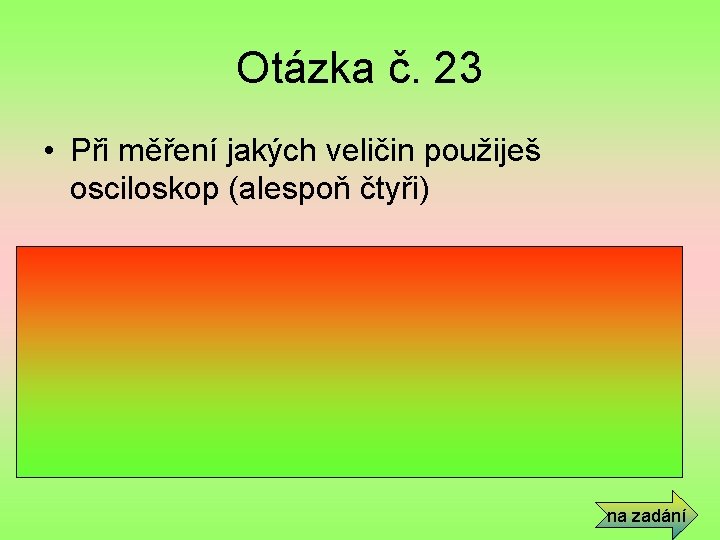 Otázka č. 23

• Při měření jakých veličin použiješ osciloskop (alespoň čtyři)

na zadání